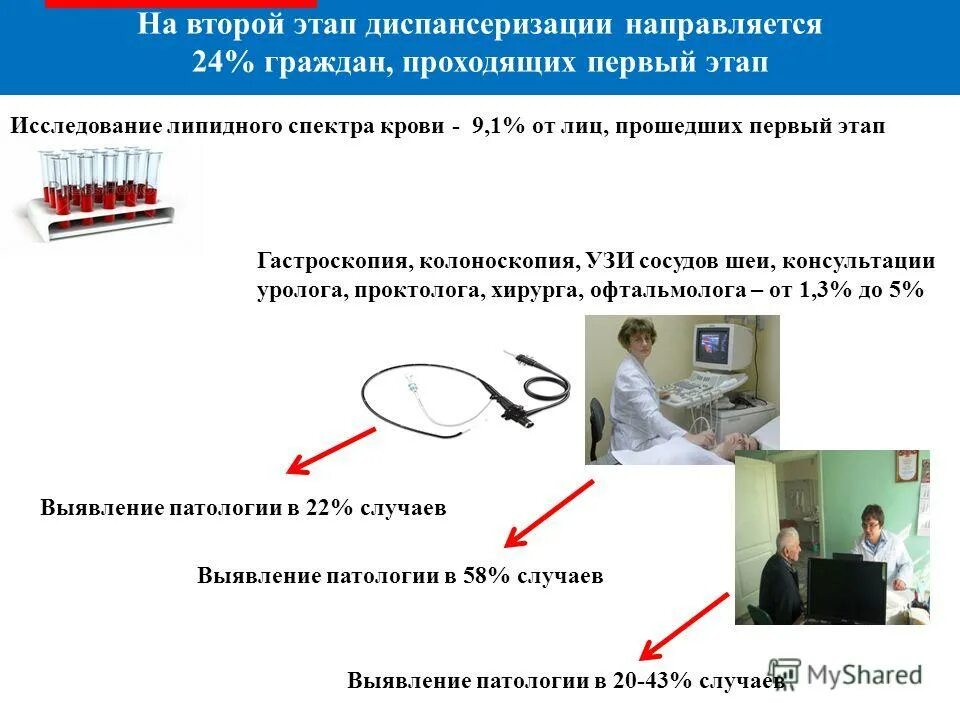 На второй этап диспансеризации направляется 24% граждан, проходящих первый этап

Исследование липидного спектра крови - 9,1% от лиц, прошедших первый этап

Гастроскопия, колоноскопия, УЗИ сосудов шеи, консультации уролога, проктолога, хирурга, офтальмолога – от 1,3% до 5%

Выявление патологии в 22% случаев

Выявление патологии в 58% случаев

Выявление патологии в 20-43% случаев

MyShared